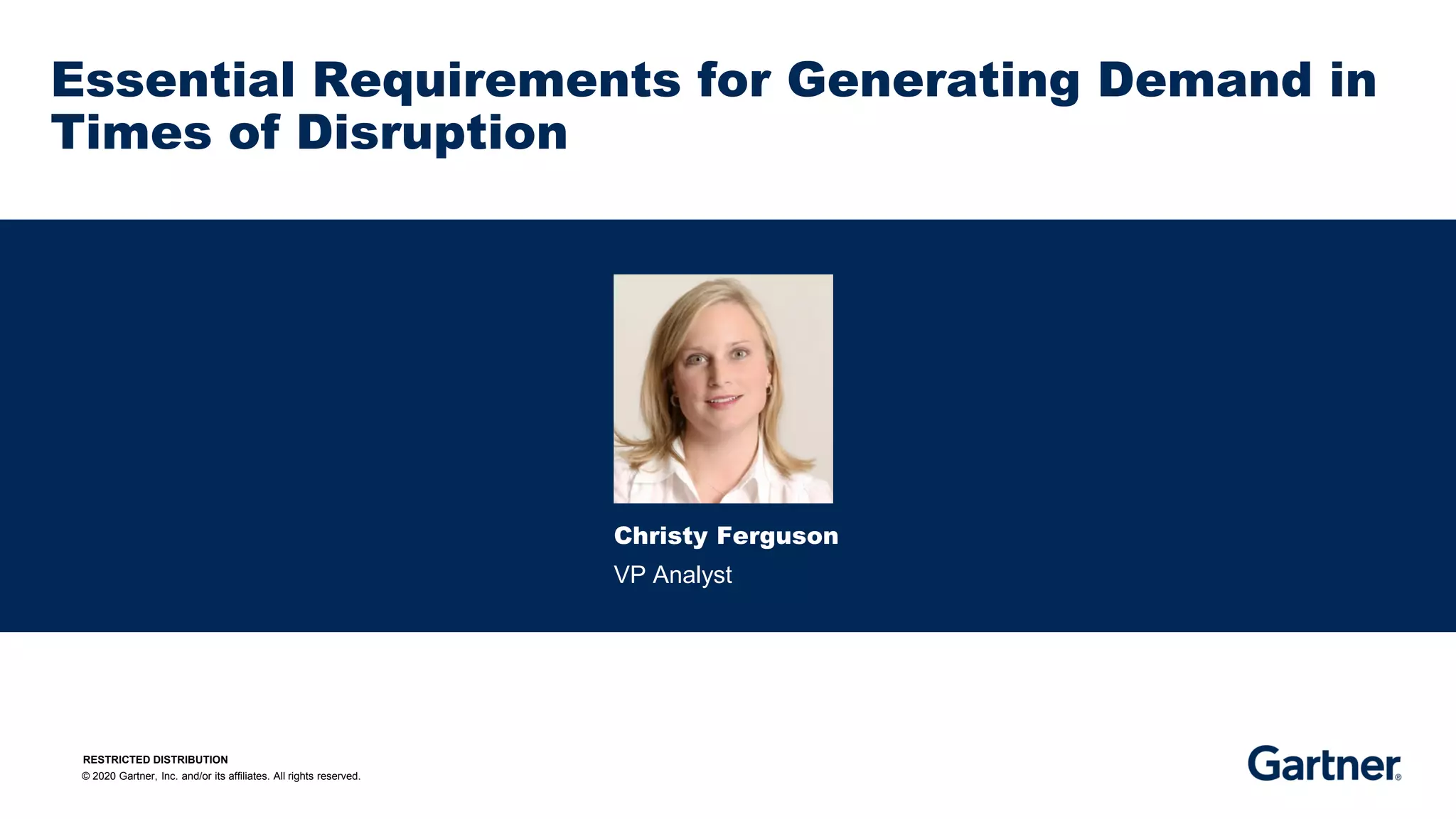 Essential Requirements for Generating Demand in Times of Disruption

Christy Ferguson
VP Analyst

RESTRICTED DISTRIBUTION
© 2020 Gartner, Inc. and/or its affiliates. All rights reserved.

Gartner®